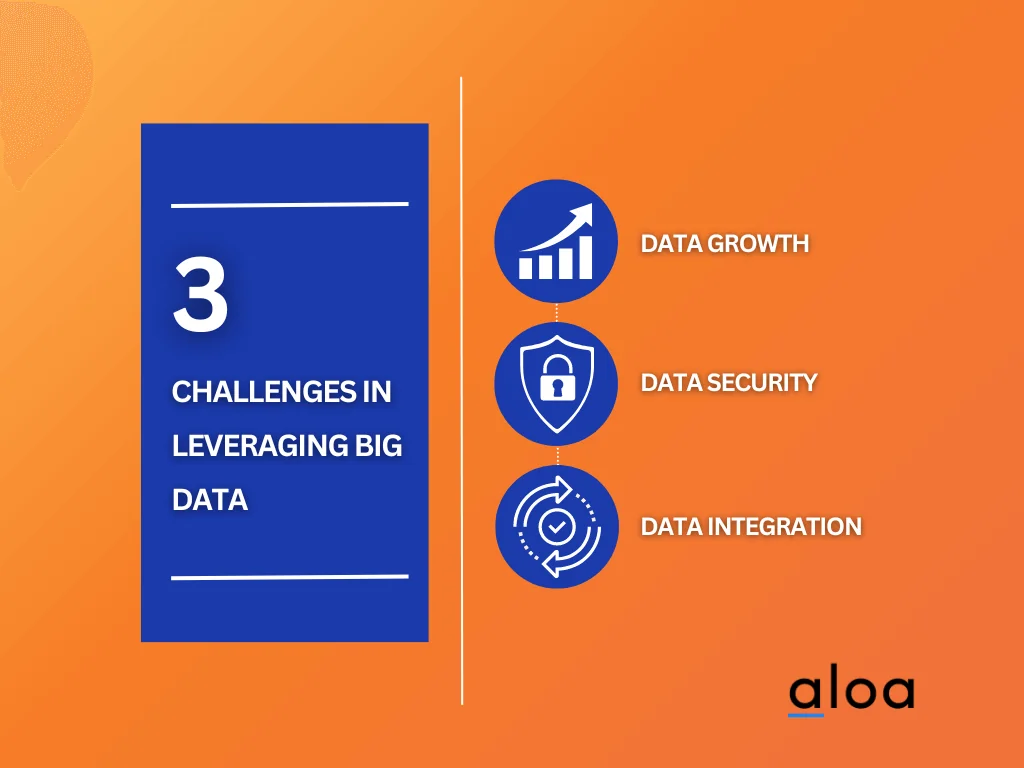 3

CHALLENGES IN LEVERAGING BIG DATA

DATA GROWTH

DATA SECURITY

DATA INTEGRATION

aloa